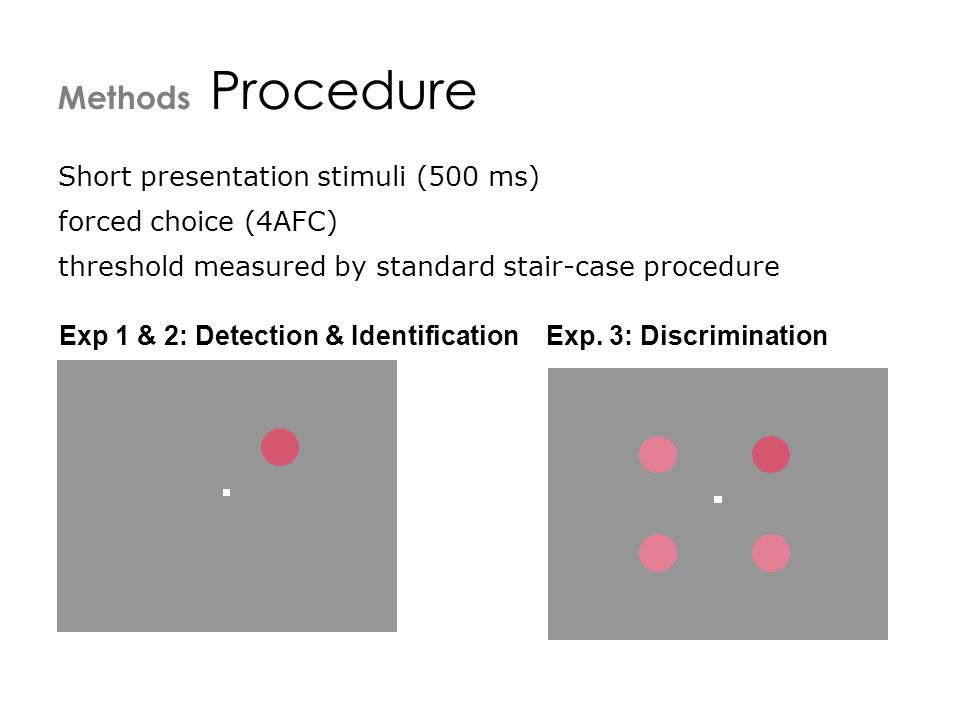 Methods Procedure

Short presentation stimuli (500 ms)

forced choice (4AFC)

threshold measured by standard stair-case procedure

Exp 1 & 2: Detection & Identification

Exp. 3: Discrimination